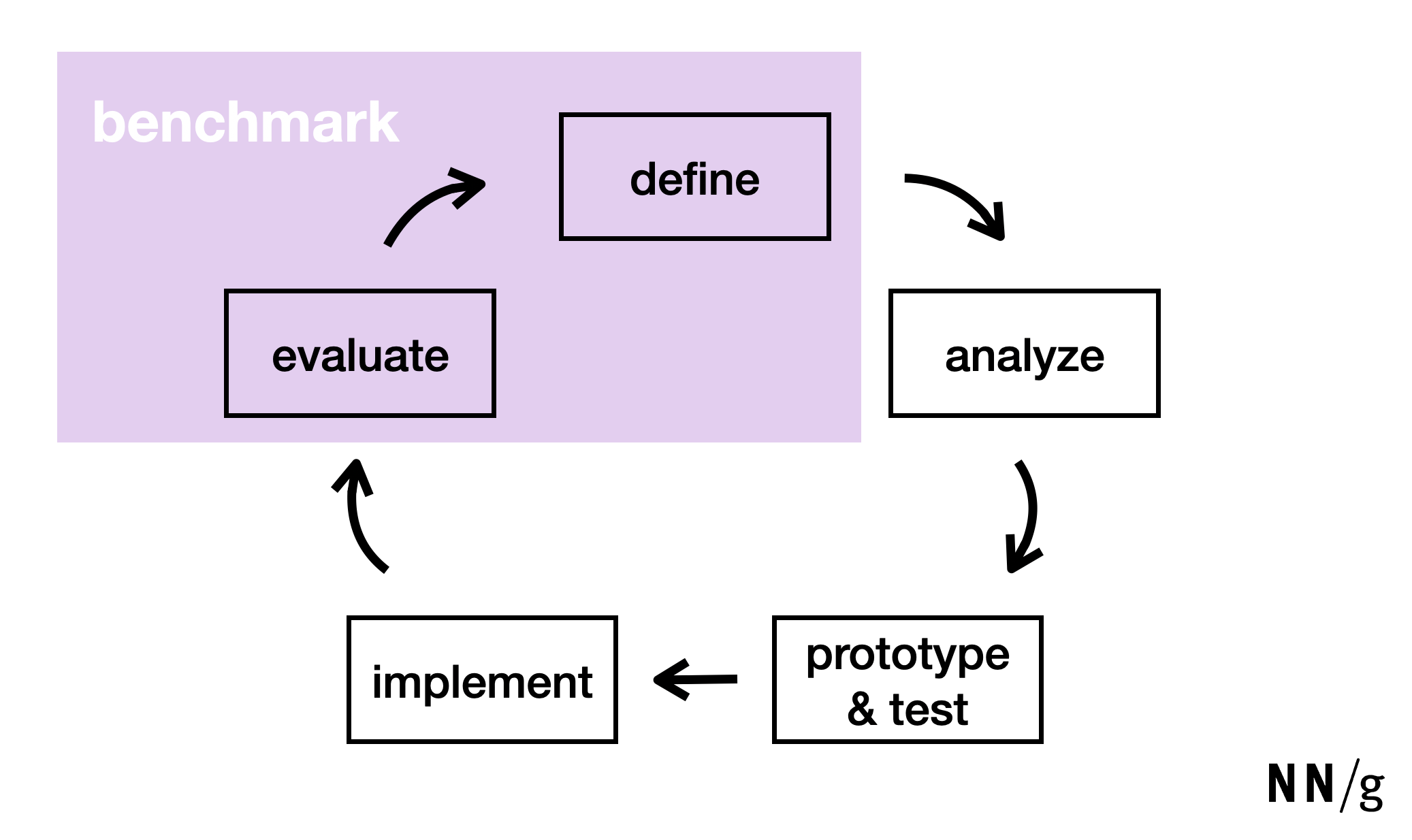 benchmark

define

analyze

prototype & test

implement

evaluate

NN/g